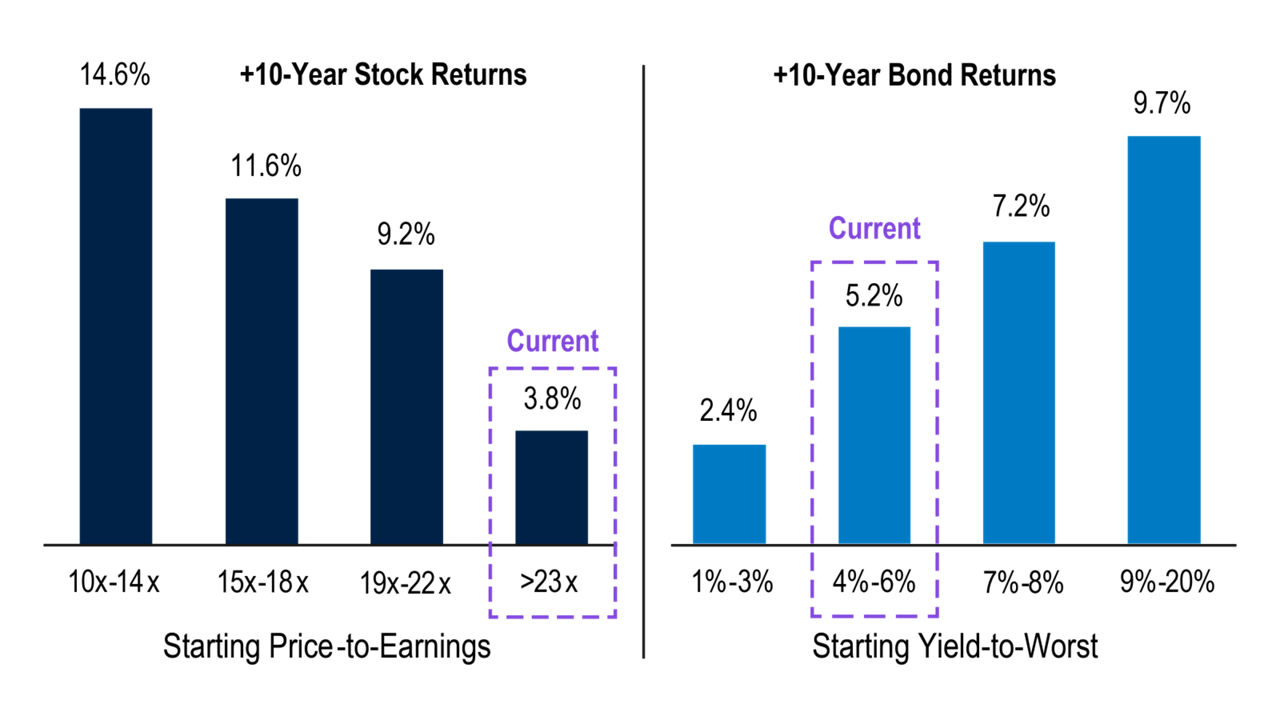 +10-Year Stock Returns

14.6%
11.6%
9.2%
Current
3.8%

10x-14x
15x-18x
19x-22x
>23x

Starting Price-to-Earnings

+10-Year Bond Returns

2.4%
Current
5.2%
7.2%
9.7%

1%-3%
4%-6%
7%-8%
9%-20%

Starting Yield-to-Worst